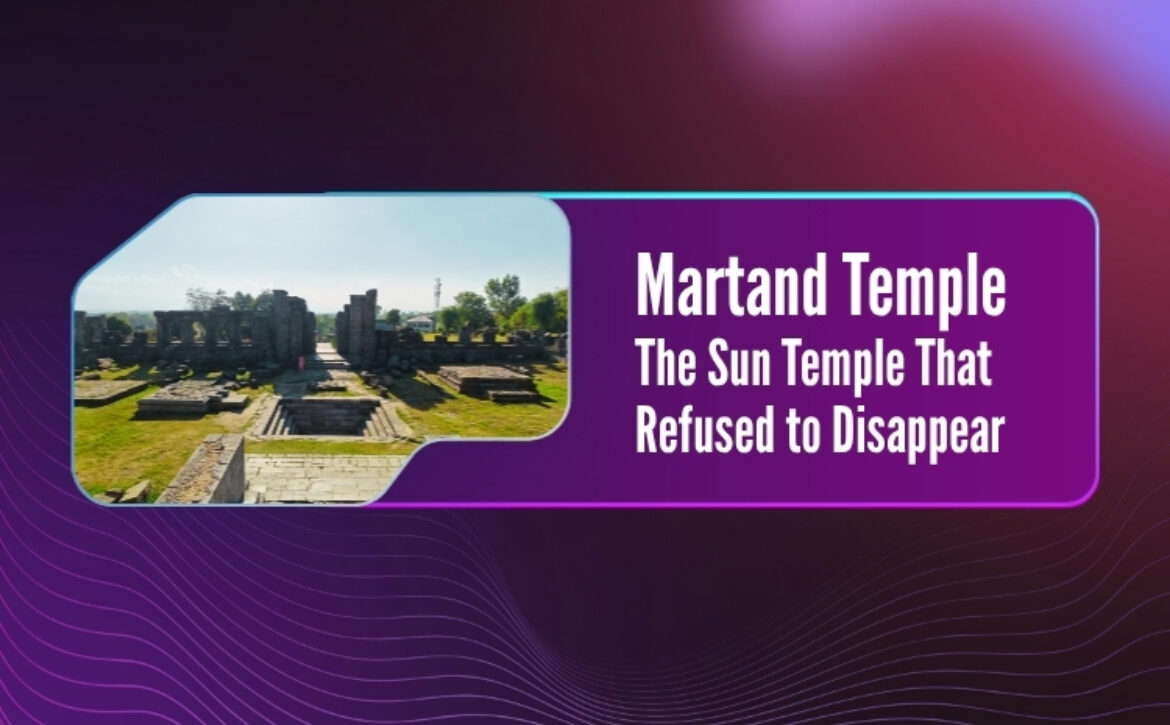 Martand Temple
The Sun Temple That Refused to Disappear